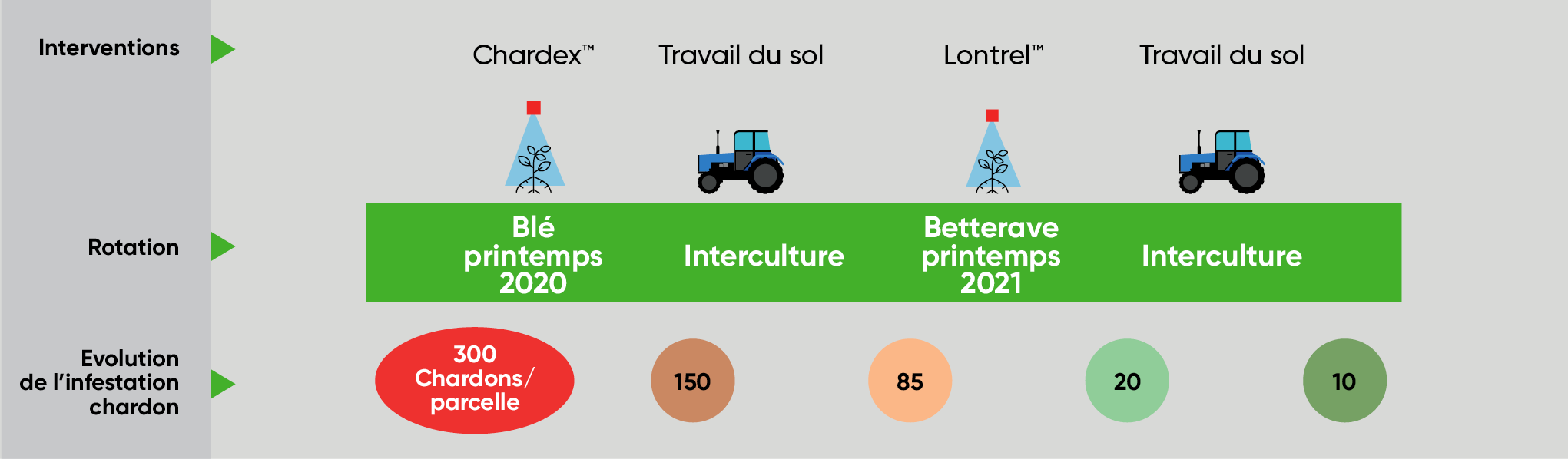 Interventions

Chardex™ Travail du sol Lontrel™ Travail du sol

Rotation

Blé printemps 2020

Interculture

Betterave printemps 2021

Interculture

Evolution de l'infestation chardon

300 Chardons/ parcelle

150

85

20

10